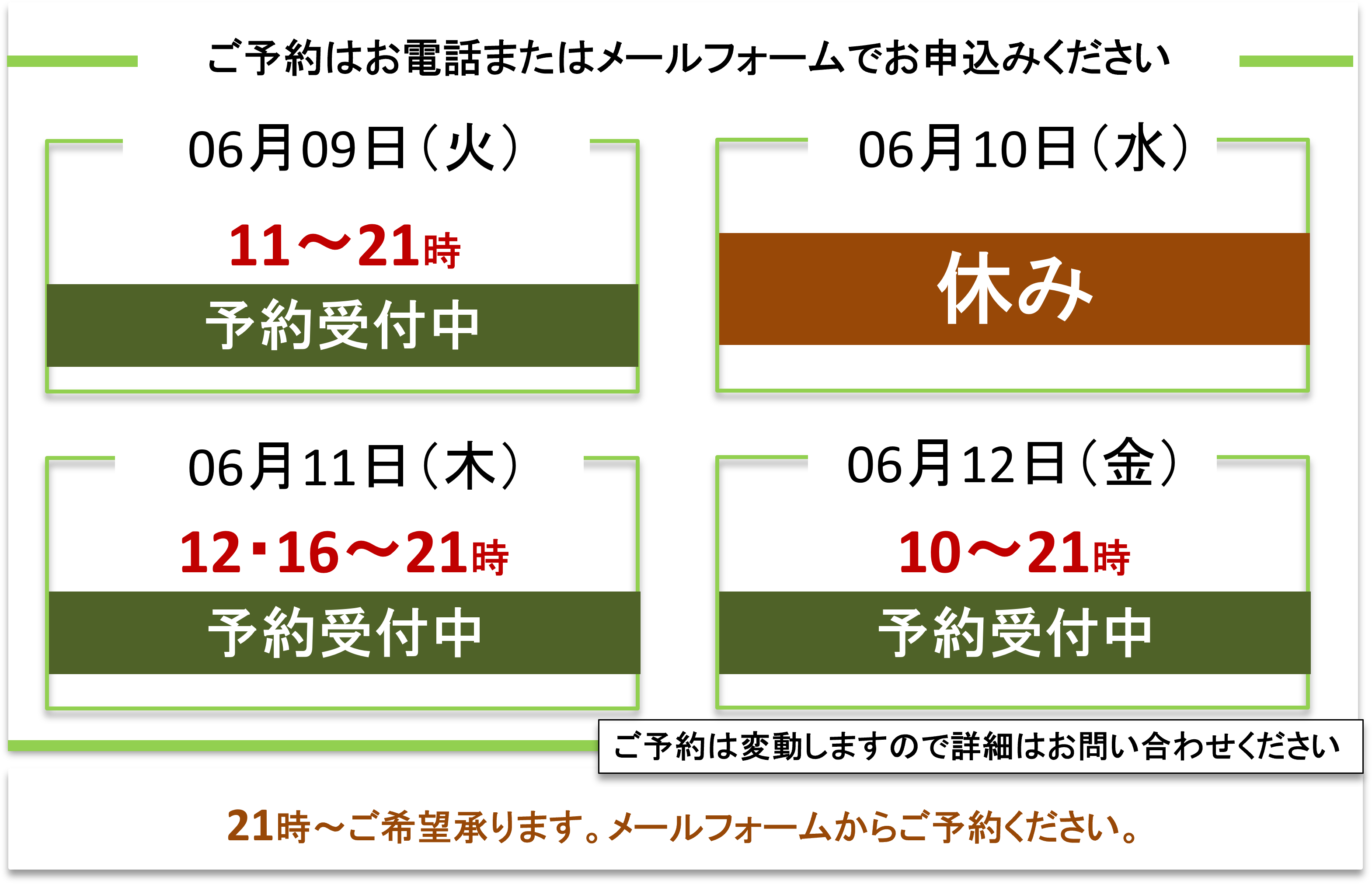 ご予約はお電話またはメールフォームでお申込みください

06月09日（火）

11～21時

予約受付中

06月10日（水）

休み

06月11日（木）

12･16～21時

予約受付中

06月12日（金）

10～21時

予約受付中

ご予約は変動しますので詳細はお問い合わせください

21時～ご希望承ります。メールフォームからご予約ください。